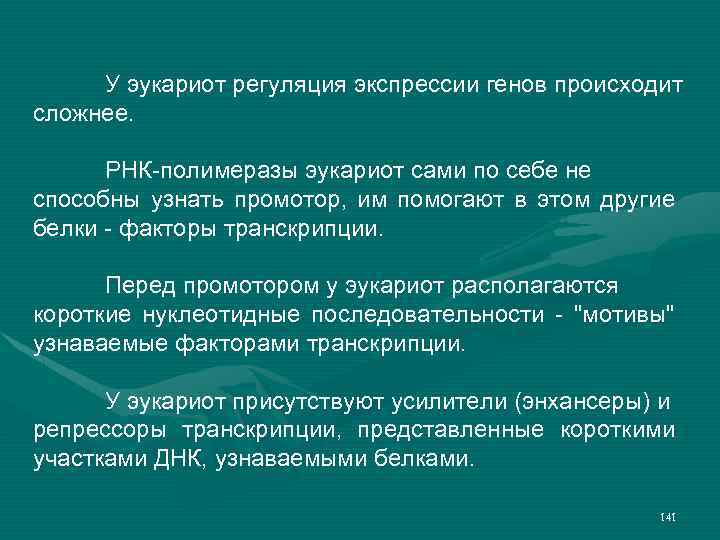 У эукариот регуляция экспрессии генов происходит сложнее.

РНК-полимеразы эукариот сами по себе не способны узнать промотор, им помогают в этом другие белки - факторы транскрипции.

Перед промотором у эукариот располагаются короткие нуклеотидные последовательности - "мотивы" узнаваемые факторами транскрипции.

У эукариот присутствуют усилители (энхансеры) и репрессоры транскрипции, представленные короткими участками ДНК, узнаваемыми белками.

141